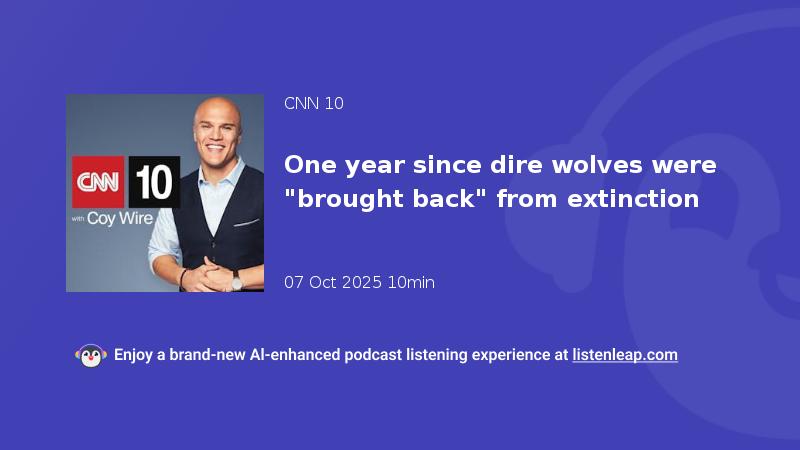 CNN 10

with Coy Wire

CNN 10

One year since dire wolves were "brought back" from extinction

07 Oct 2025 10min

Enjoy a brand-new AI-enhanced podcast listening experience at listenleap.com